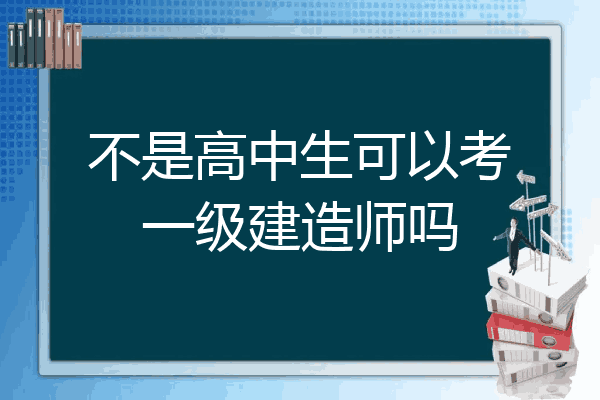 不是高中生可以考一级建造师吗